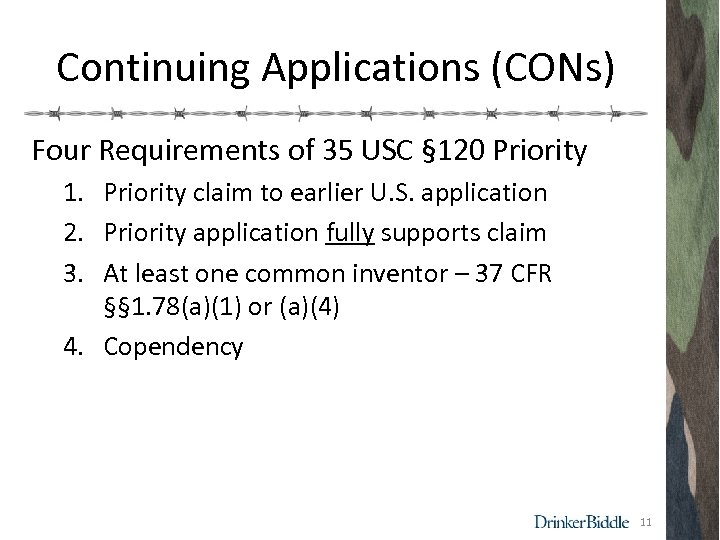 Continuing Applications (CONs)

Four Requirements of 35 USC §120 Priority

1. Priority claim to earlier U.S. application
2. Priority application fully supports claim
3. At least one common inventor – 37 CFR §§1.78(a)(1) or (a)(4)
4. Copendency

DrinkerBiddle 11